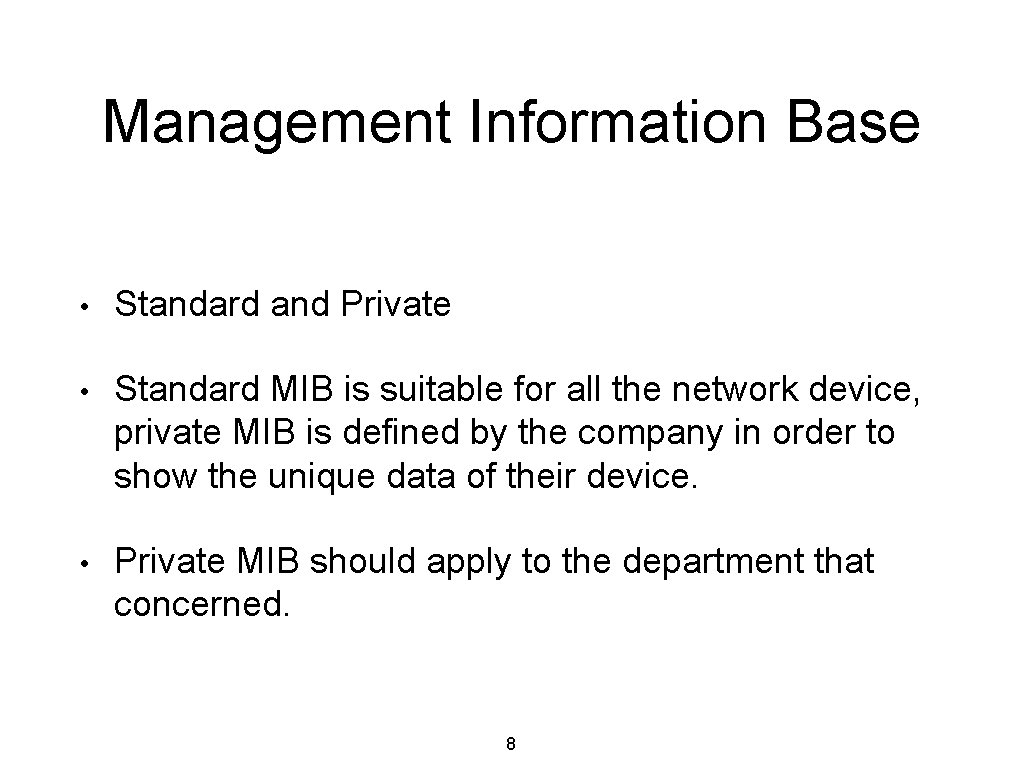 Management Information Base

• Standard and Private

• Standard MIB is suitable for all the network device, private MIB is defined by the company in order to show the unique data of their device.

• Private MIB should apply to the department that concerned.

8